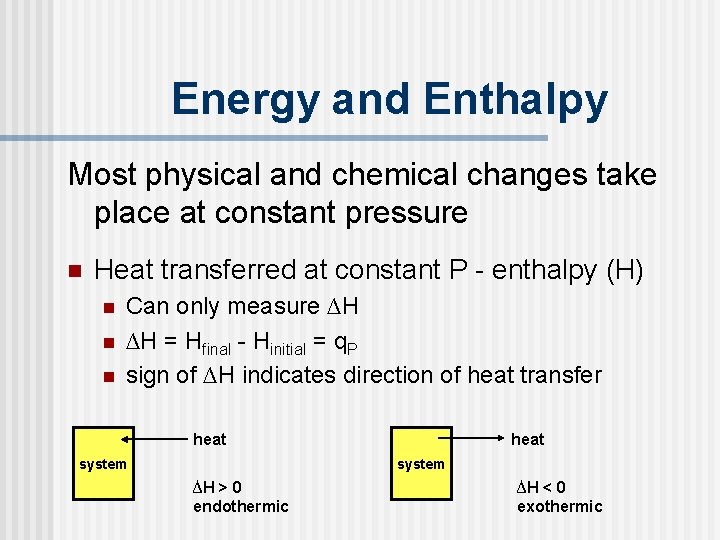 Energy and Enthalpy

Most physical and chemical changes take place at constant pressure

Heat transferred at constant P - enthalpy (H)

Can only measure $\Delta H$

$\Delta H = H_{final} - H_{initial} = q_P$

sign of $\Delta H$ indicates direction of heat transfer

system

heat

$\Delta H > 0$
endothermic

system

heat

$\Delta H < 0$
exothermic